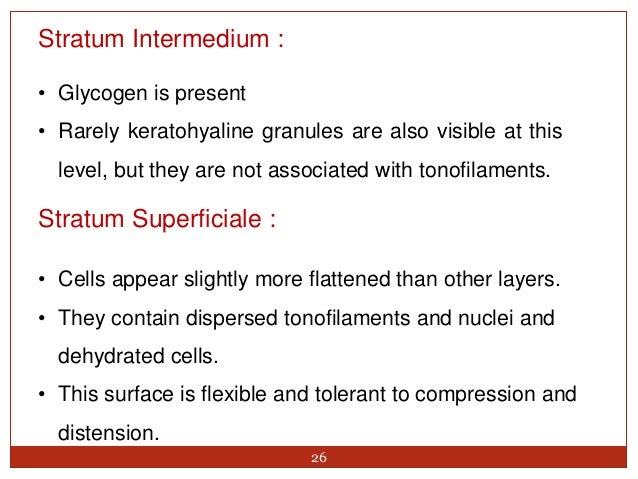 Stratum Intermedium :

• Glycogen is present

• Rarely keratohyaline granules are also visible at this level, but they are not associated with tonofilaments.

Stratum Superficiale :

• Cells appear slightly more flattened than other layers.

• They contain dispersed tonofilaments and nuclei and dehydrated cells.

• This surface is flexible and tolerant to compression and distension.

26